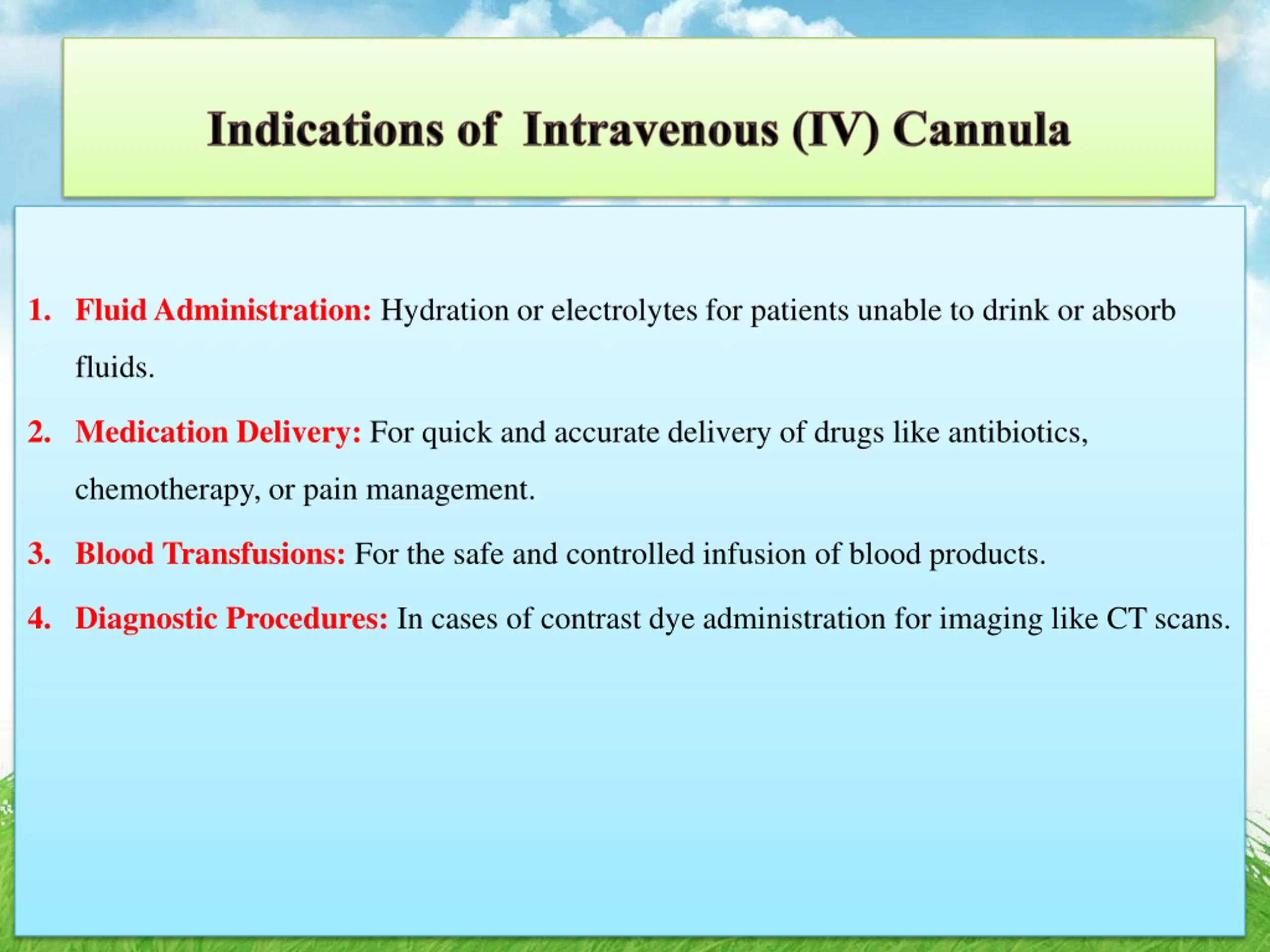 Indications of  Intravenous (IV) Cannula

1. Fluid Administration: Hydration or electrolytes for patients unable to drink or absorb fluids.

2. Medication Delivery: For quick and accurate delivery of drugs like antibiotics, chemotherapy, or pain management.

3. Blood Transfusions: For the safe and controlled infusion of blood products.

4. Diagnostic Procedures: In cases of contrast dye administration for imaging like CT scans.